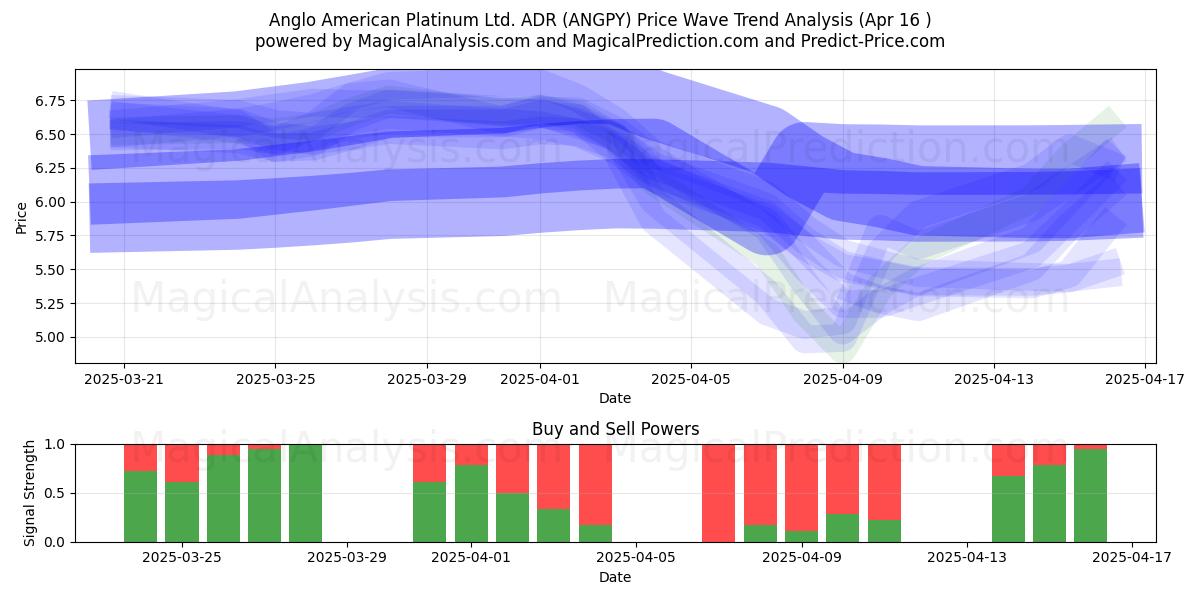 Anglo American Platinum Ltd. ADR (ANGPY) Price Wave Trend Analysis (Apr 16 )
powered by MagicalAnalysis.com and MagicalPrediction.com and Predict-Price.com

MagicalAnalysis.com MagicalPrediction.com
MagicalAnalysis.com MagicalPrediction.com

Price
6.75
6.50
6.25
6.00
5.75
5.50
5.25
5.00

2025-03-21 2025-03-25 2025-03-29 2025-04-01 2025-04-05 2025-04-09 2025-04-13 2025-04-17
Date

Buy and Sell Powers
MagicalAnalysis.com MagicalPrediction.com

Signal Strength
1.0
0.5
0.0

2025-03-25 2025-03-29 2025-04-01 2025-04-05 2025-04-09 2025-04-13 2025-04-17
Date